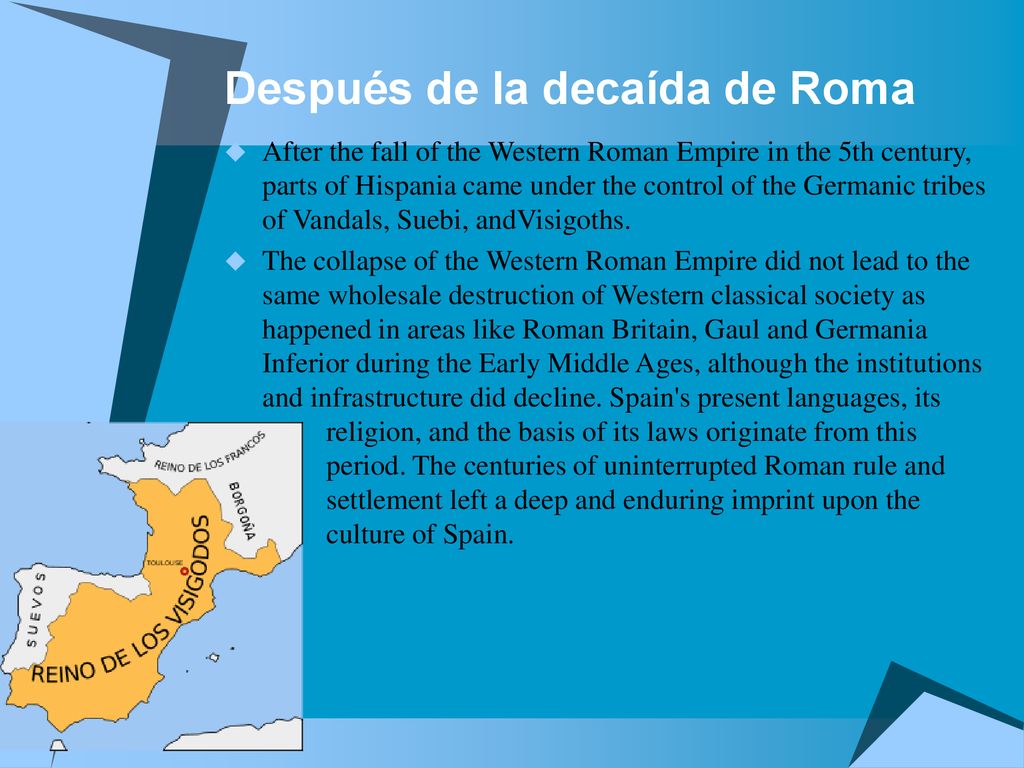 Después de la decaída de Roma

After the fall of the Western Roman Empire in the 5th century, parts of Hispania came under the control of the Germanic tribes of Vandals, Suebi, andVisigoths.

The collapse of the Western Roman Empire did not lead to the same wholesale destruction of Western classical society as happened in areas like Roman Britain, Gaul and Germania Inferior during the Early Middle Ages, although the institutions and infrastructure did decline. Spain's present languages, its religion, and the basis of its laws originate from this period. The centuries of uninterrupted Roman rule and settlement left a deep and enduring imprint upon the culture of Spain.

REINO DE LOS FRANCOS
BORGOÑA
TOULOUSE
SUEVOS
REINO DE LOS VISIGODOS